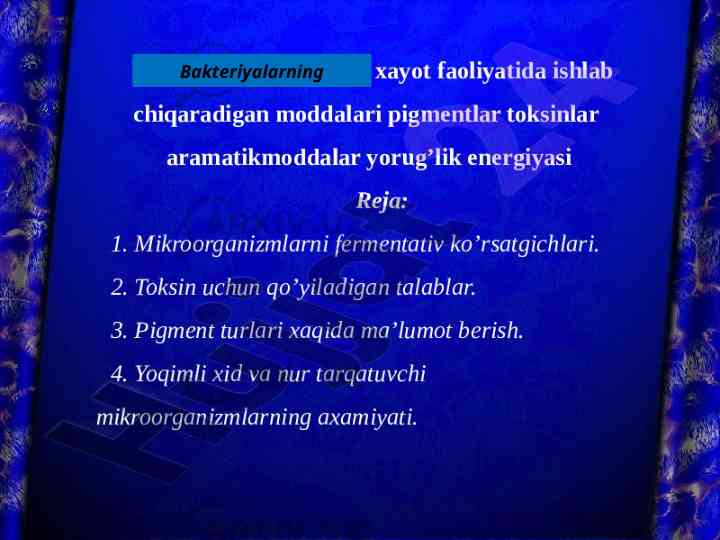 Bakteriyalarning xayot faoliyatida ishlab chiqaradigan moddalari pigmentlar toksinlar aramatikmoddalar yorug’lik energiyasi

Reja:

1. Mikroorganizmlarni fermentativ ko’rsatgichlari.

2. Toksin uchun qo’yiladigan talablar.

3. Pigment turlari xaqida ma’lumot berish.

4. Yoqimli xid va nur tarqatuvchi mikroorganizmlarning axamiyati.